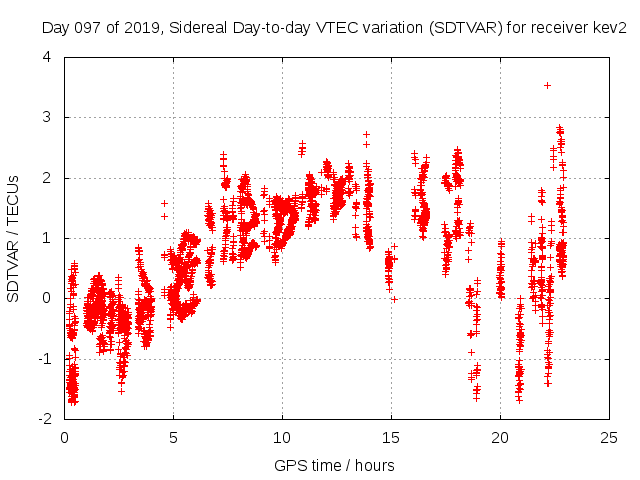 Day 097 of 2019, Sidereal Day-to-day VTEC variation (SDTVAR) for receiver kev2

SDTVAR / TECUs

4
3
2
1
0
-1
-2

0
5
10
15
20
25

GPS time / hours